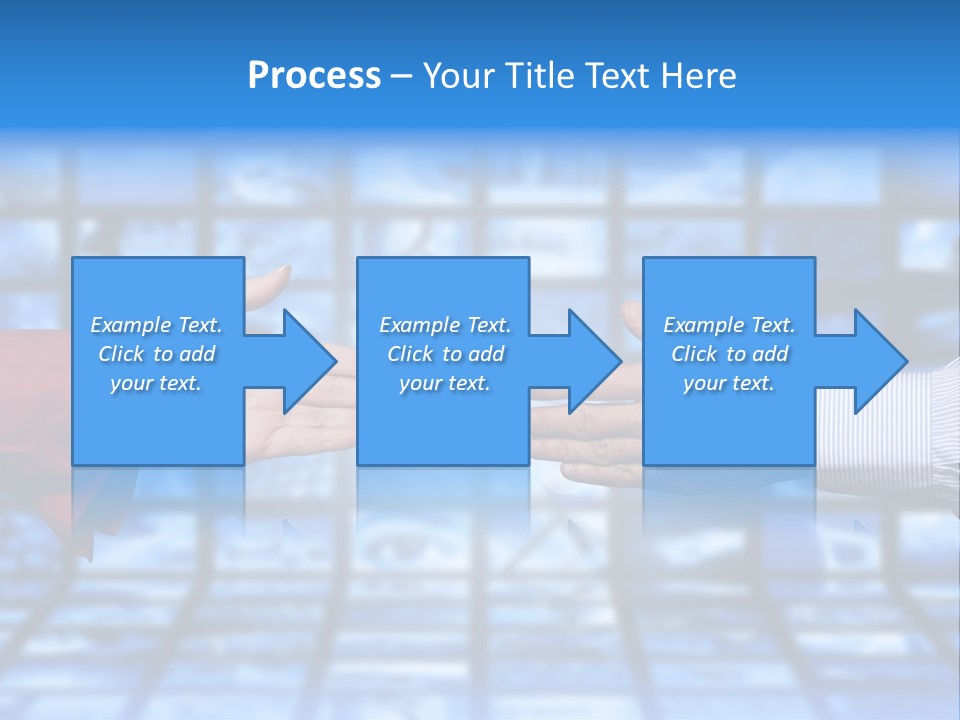 Process – Your Title Text Here

Example Text. Click to add your text.

Example Text. Click to add your text.

Example Text. Click to add your text.